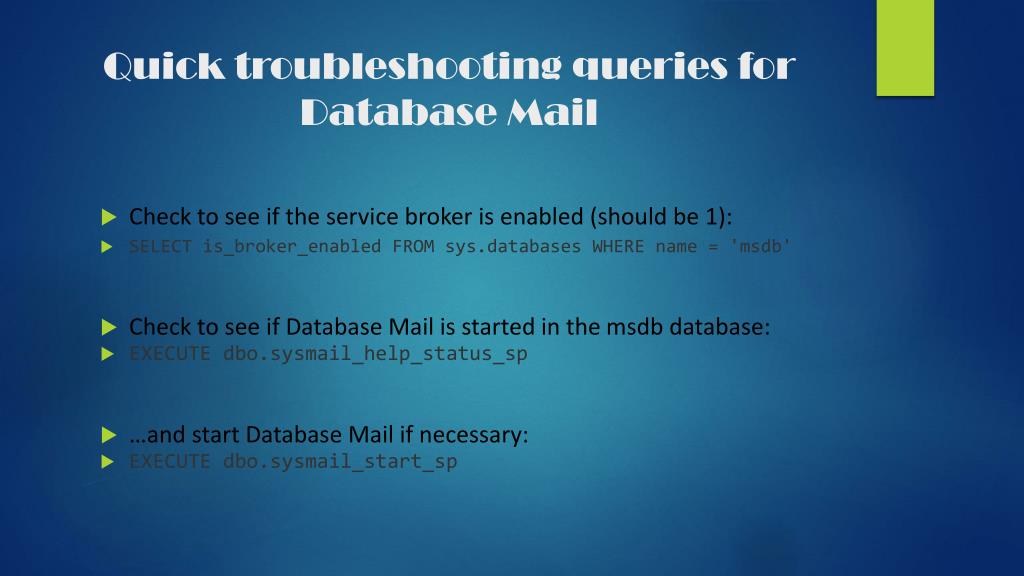 Quick troubleshooting queries for Database Mail

Check to see if the service broker is enabled (should be 1):
SELECT is_broker_enabled FROM sys.databases WHERE name = 'msdb'

Check to see if Database Mail is started in the msdb database:
EXECUTE dbo.sysmail_help_status_sp

…and start Database Mail if necessary:
EXECUTE dbo.sysmail_start_sp